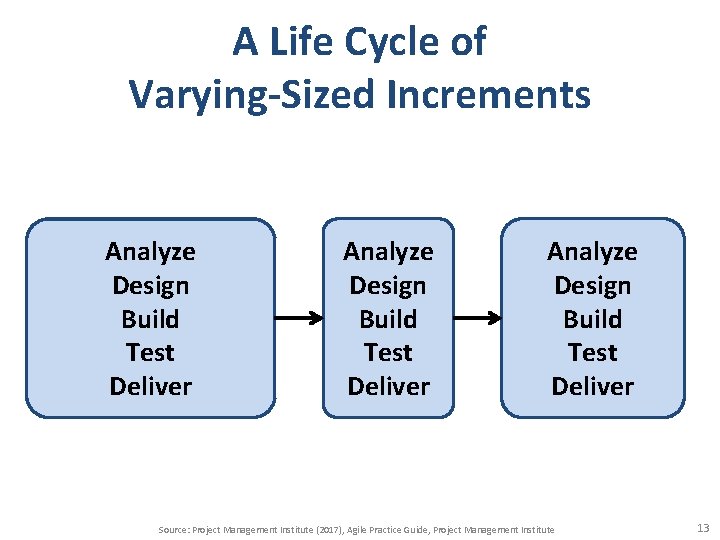 A Life Cycle of
Varying-Sized Increments

Analyze
Design
Build
Test
Deliver

Analyze
Design
Build
Test
Deliver

Analyze
Design
Build
Test
Deliver

Source: Project Management Institute (2017), Agile Practice Guide, Project Management Institute

13